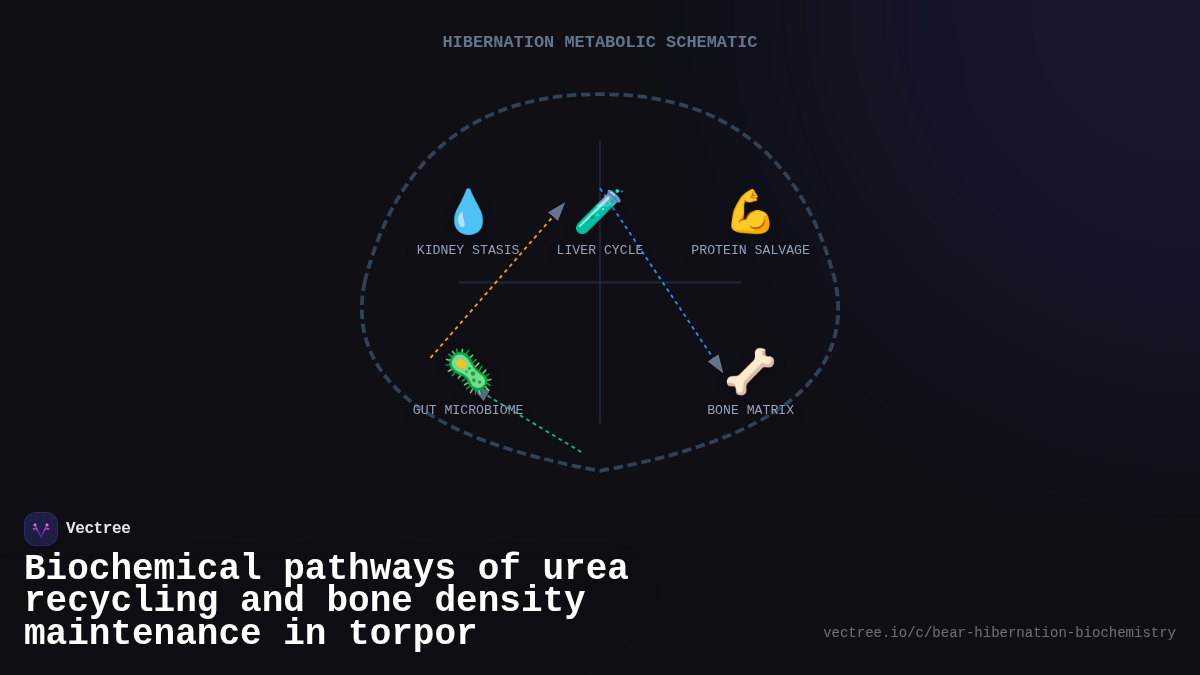 HIBERNATION METABOLIC SCHEMATIC

KIDNEY STASIS

LIVER CYCLE

PROTEIN SALVAGE

GUT MICROBIOME

BONE MATRIX

Vectree

Biochemical pathways of urea recycling and bone density maintenance in torpor

vectree.io/c/bear-hibernation-biochemistry